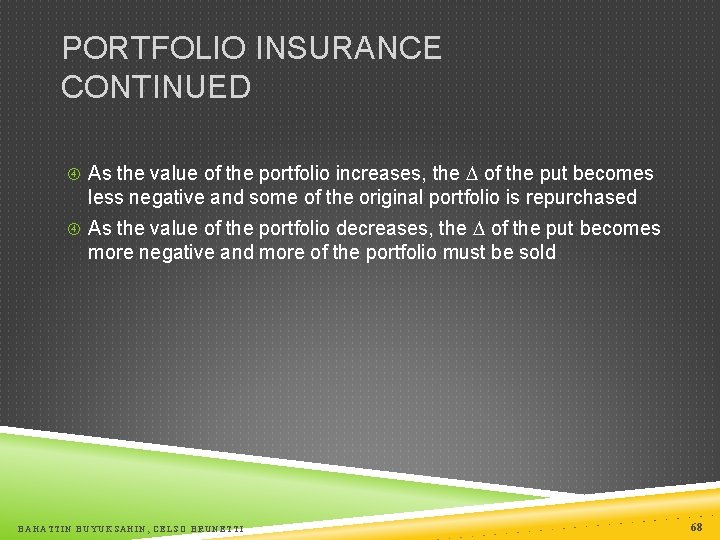 PORTFOLIO INSURANCE CONTINUED

As the value of the portfolio increases, the $\Delta$ of the put becomes less negative and some of the original portfolio is repurchased

As the value of the portfolio decreases, the $\Delta$ of the put becomes more negative and more of the portfolio must be sold

BAHATTIN BUYUKSAHIN, CELSO BRUNETTI

68